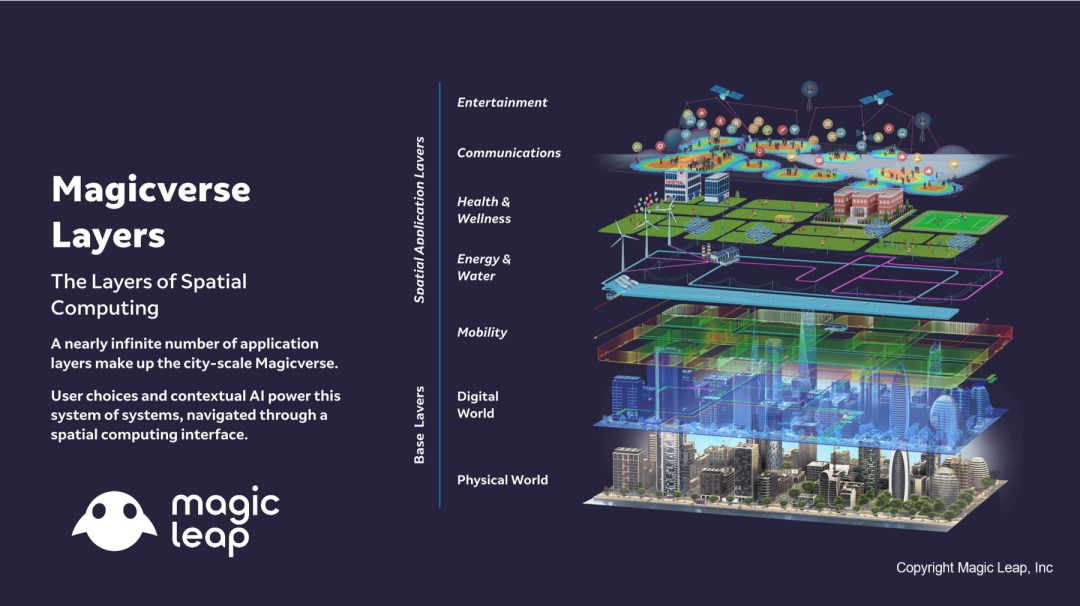 Magicverse Layers

The Layers of Spatial Computing

A nearly infinite number of application layers make up the city-scale Magicverse.

User choices and contextual AI power this system of systems, navigated through a spatial computing interface.

magic leap

Spatial Application Layers

Entertainment

Communications

Health & Wellness

Energy & Water

Mobility

Base Layers

Digital World

Physical World

Copyright Magic Leap, Inc